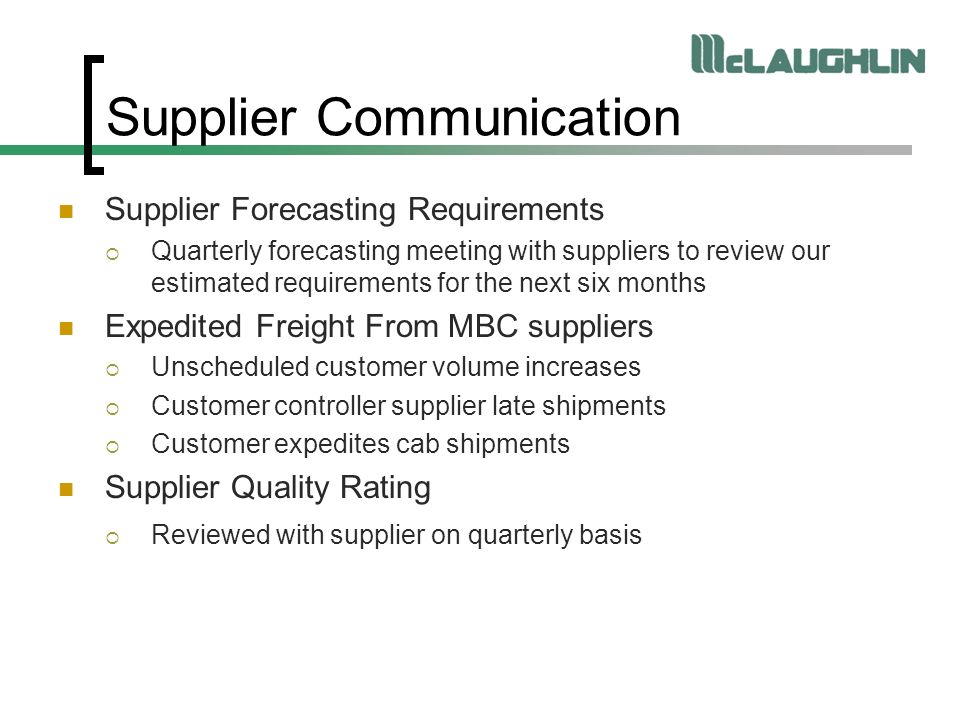 McLAUGHLIN

Supplier Communication

Supplier Forecasting Requirements

Quarterly forecasting meeting with suppliers to review our estimated requirements for the next six months

Expedited Freight From MBC suppliers

Unscheduled customer volume increases

Customer controller supplier late shipments

Customer expedites cab shipments

Supplier Quality Rating

Reviewed with supplier on quarterly basis